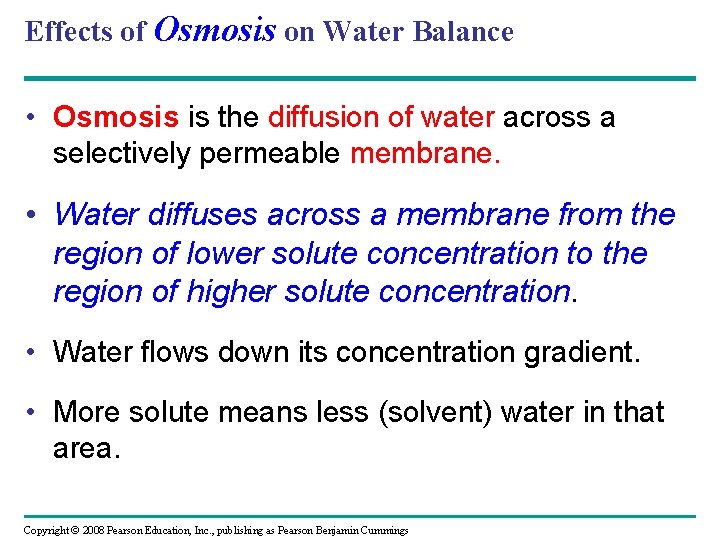 Effects of Osmosis on Water Balance

• Osmosis is the diffusion of water across a selectively permeable membrane.

• Water diffuses across a membrane from the region of lower solute concentration to the region of higher solute concentration.

• Water flows down its concentration gradient.

• More solute means less (solvent) water in that area.

Copyright © 2008 Pearson Education, Inc., publishing as Pearson Benjamin Cummings